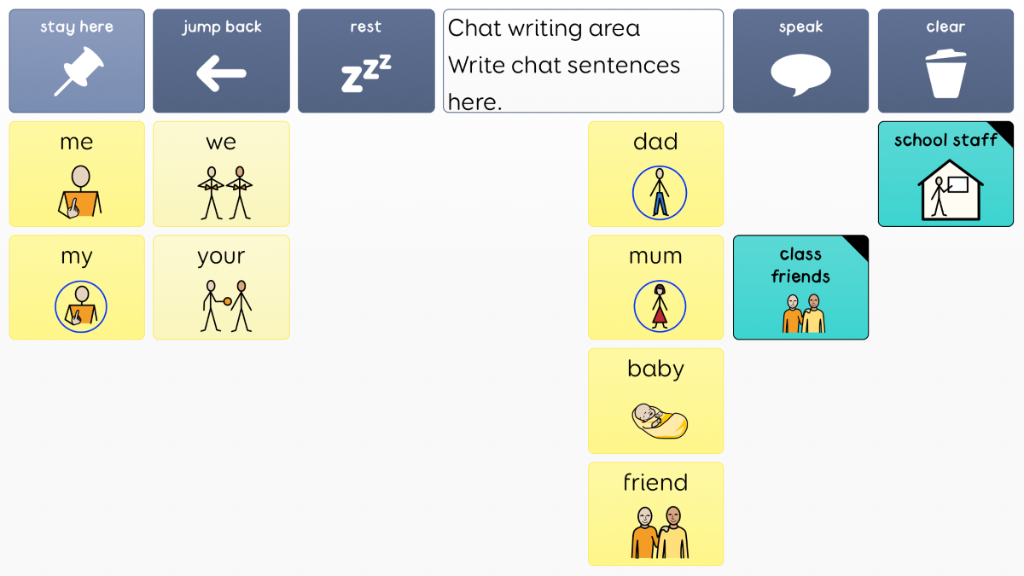 stay here

jump back

rest

Chat writing area
Write chat sentences here.

speak

clear

me

we

dad

school staff

my

your

mum

class friends

baby

friend